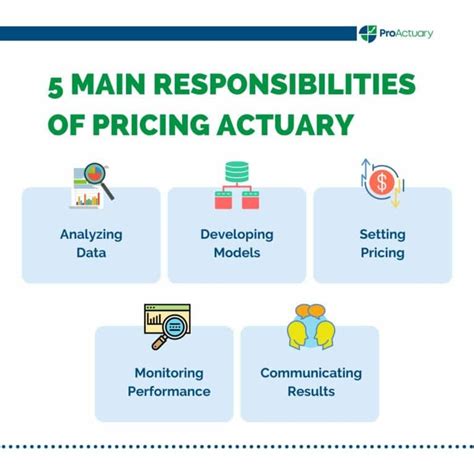 ProActuary

5 MAIN RESPONSIBILITIES OF PRICING ACTUARY

Analyzing Data

Developing Models

Setting Pricing

Monitoring Performance

Communicating Results